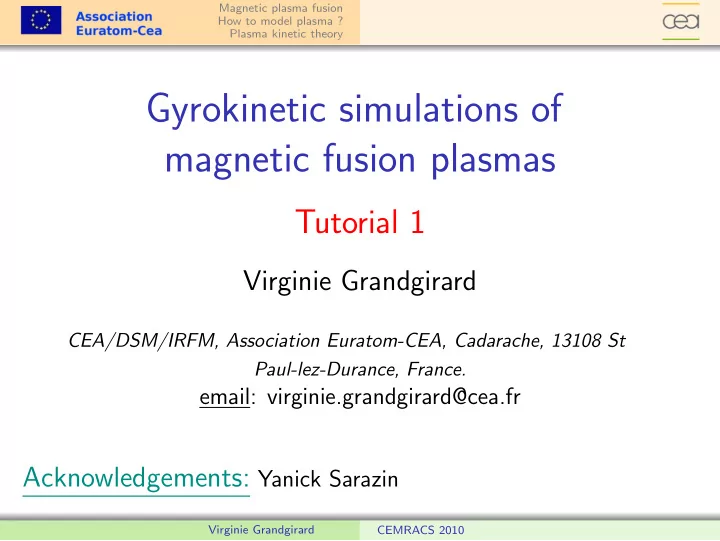 Association Euratom-Cea

Magnetic plasma fusion
How to model plasma ?
Plasma kinetic theory

cea

Gyrokinetic simulations of magnetic fusion plasmas

Tutorial 1

Virginie Grandgirard

CEA/DSM/IRFM, Association Euratom-CEA, Cadarache, 13108 St Paul-lez-Durance, France.
email: virginie.grandgirard@cea.fr

Acknowledgements: Yanick Sarazin

Virginie Grandgirard CEMRACS 2010